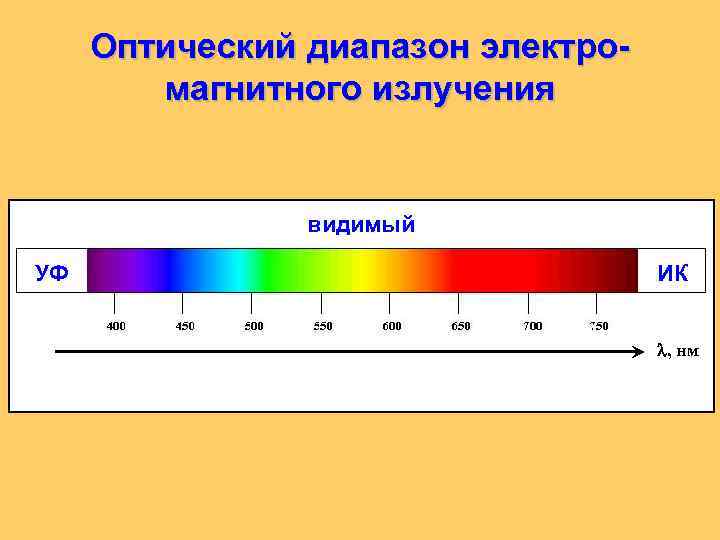 Оптический диапазон электромагнитного излучения

видимый

УФ

ИК

400 450 500 550 600 650 700 750

$\lambda$, нм